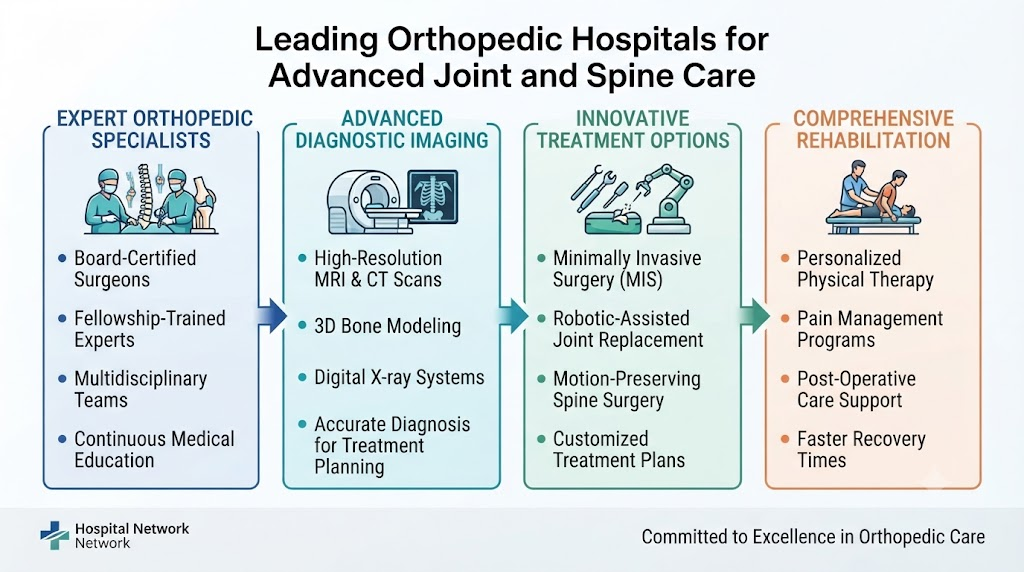 Leading Orthopedic Hospitals for Advanced Joint and Spine Care

EXPERT ORTHOPEDIC SPECIALISTS

- Board-Certified Surgeons
- Fellowship-Trained Experts
- Multidisciplinary Teams
- Continuous Medical Education

ADVANCED DIAGNOSTIC IMAGING

- High-Resolution MRI & CT Scans
- 3D Bone Modeling
- Digital X-ray Systems
- Accurate Diagnosis for Treatment Planning

INNOVATIVE TREATMENT OPTIONS

- Minimally Invasive Surgery (MIS)
- Robotic-Assisted Joint Replacement
- Motion-Preserving Spine Surgery
- Customized Treatment Plans

COMPREHENSIVE REHABILITATION

- Personalized Physical Therapy
- Pain Management Programs
- Post-Operative Care Support
- Faster Recovery Times

Hospital Network Network

Committed to Excellence in Orthopedic Care